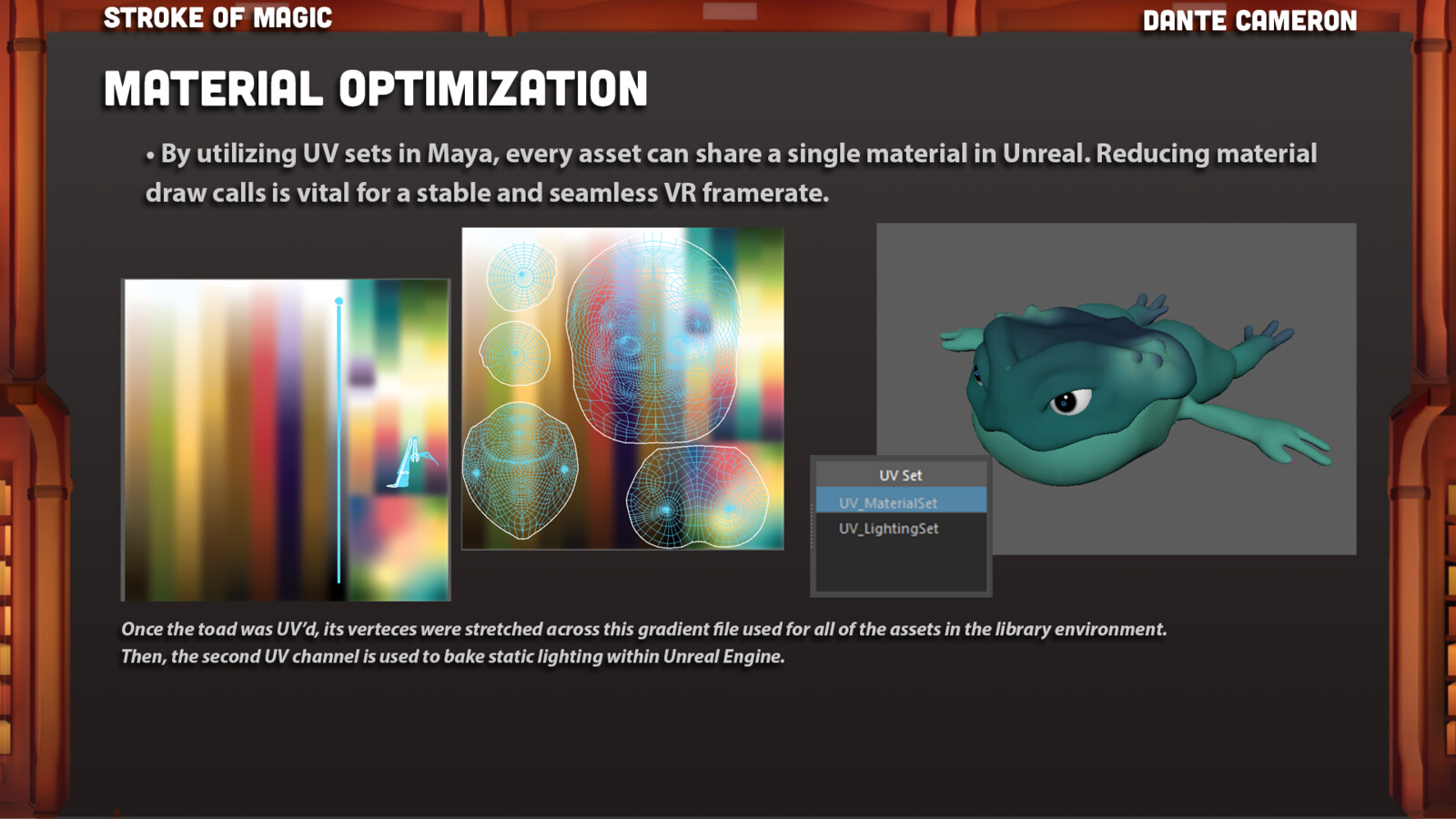 STROKE OF MAGIC

DANTE CAMERON

MATERIAL OPTIMIZATION

• By utilizing UV sets in Maya, every asset can share a single material in Unreal. Reducing material draw calls is vital for a stable and seamless VR framerate.

UV Set

UV_MaterialSet

UV_LightingSet

Once the toad was UV'd, its verteces were stretched across this gradient file used for all of the assets in the library environment. Then, the second UV channel is used to bake static lighting within Unreal Engine.